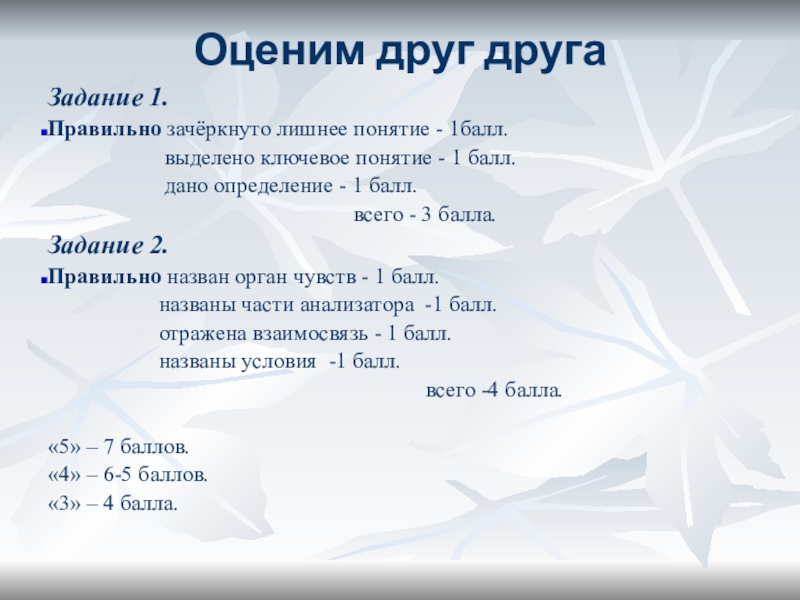 Оценим друг друга

Задание 1.

Правильно зачёркнуто лишнее понятие - 1балл.
выделено ключевое понятие - 1 балл.
дано определение - 1 балл.
всего - 3 балла.

Задание 2.

Правильно назван орган чувств - 1 балл.
названы части анализатора -1 балл.
отражена взаимосвязь - 1 балл.
названы условия -1 балл.
всего -4 балла.

«5» – 7 баллов.
«4» – 6-5 баллов.
«3» – 4 балла.